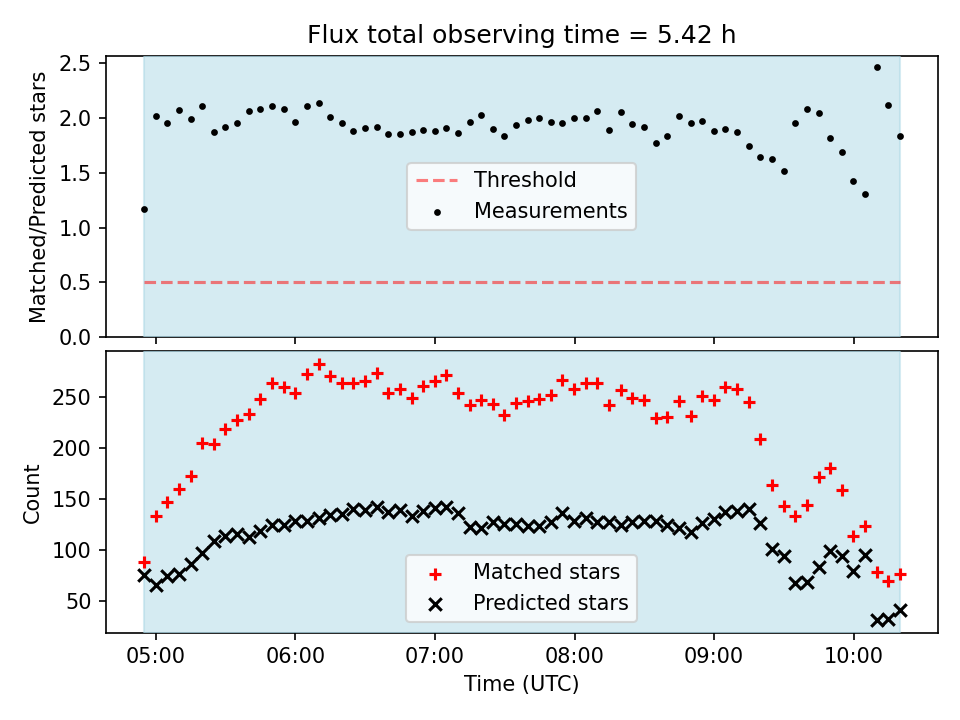 Flux total observing time = 5.42 h

Matched/Predicted stars

2.5
2.0
1.5
1.0
0.5
0.0

Threshold
Measurements

Count

250
200
150
100
50

Matched stars
Predicted stars

05:00
06:00
07:00
08:00
09:00
10:00

Time (UTC)